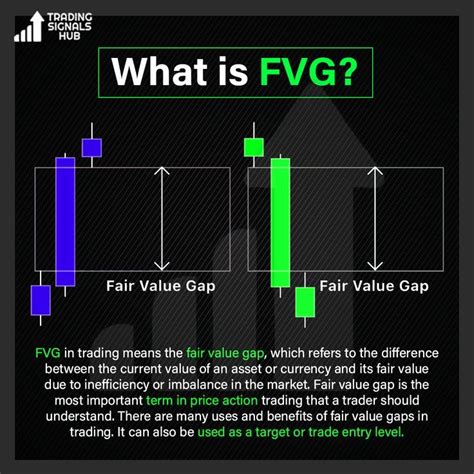 TRADING SIGNALS HUB

What is FVG?

Fair Value Gap

Fair Value Gap

FVG in trading means the fair value gap, which refers to the difference between the current value of an asset or currency and its fair value due to inefficiency or imbalance in the market. Fair value gap is the most important term in price action trading that a trader should understand. There are many uses and benefits of fair value gaps in trading. It can also be used as a target or trade entry level.